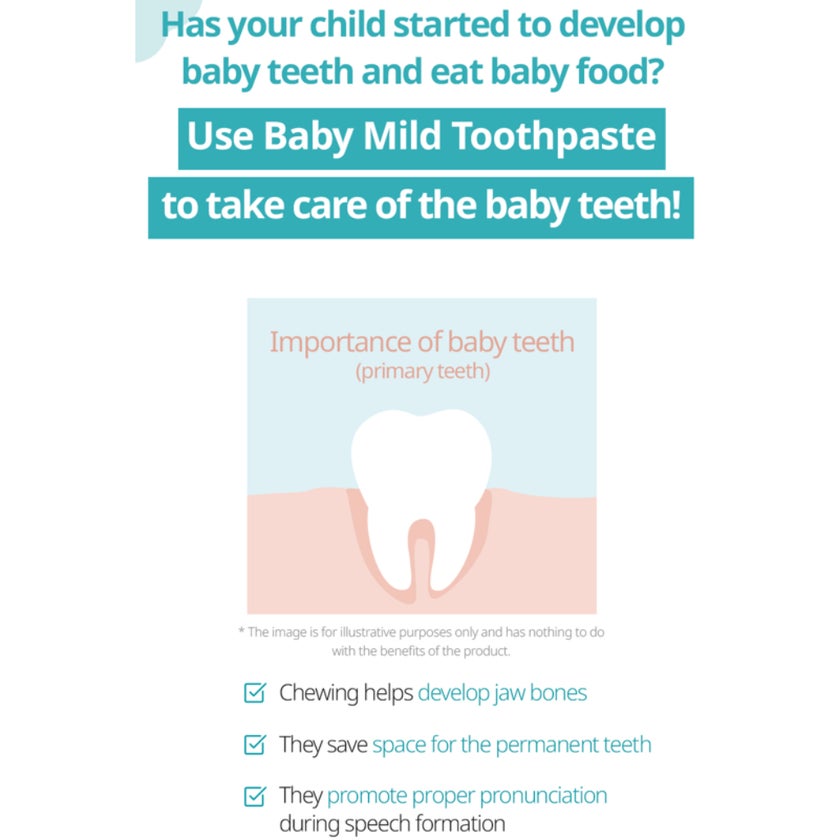 Has your child started to develop baby teeth and eat baby food?

Use Baby Mild Toothpaste

to take care of the baby teeth!

Importance of baby teeth
(primary teeth)

* The image is for illustrative purposes only and has nothing to do with the benefits of the product.

☑ Chewing helps develop jaw bones

☑ They save space for the permanent teeth

☑ They promote proper pronunciation during speech formation